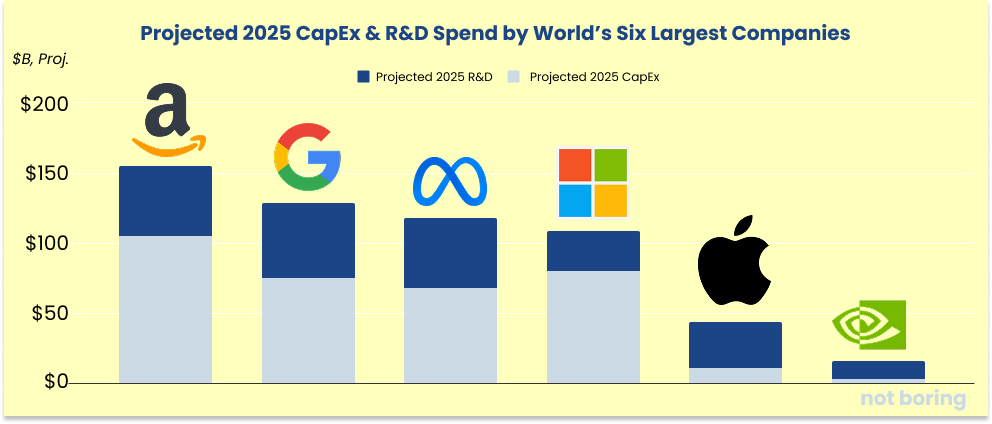 Projected 2025 CapEx & R&D Spend by World's Six Largest Companies

$B, Proj.

Projected 2025 R&D Projected 2025 CapEx

$200
$150
$100
$50
$0

not boring